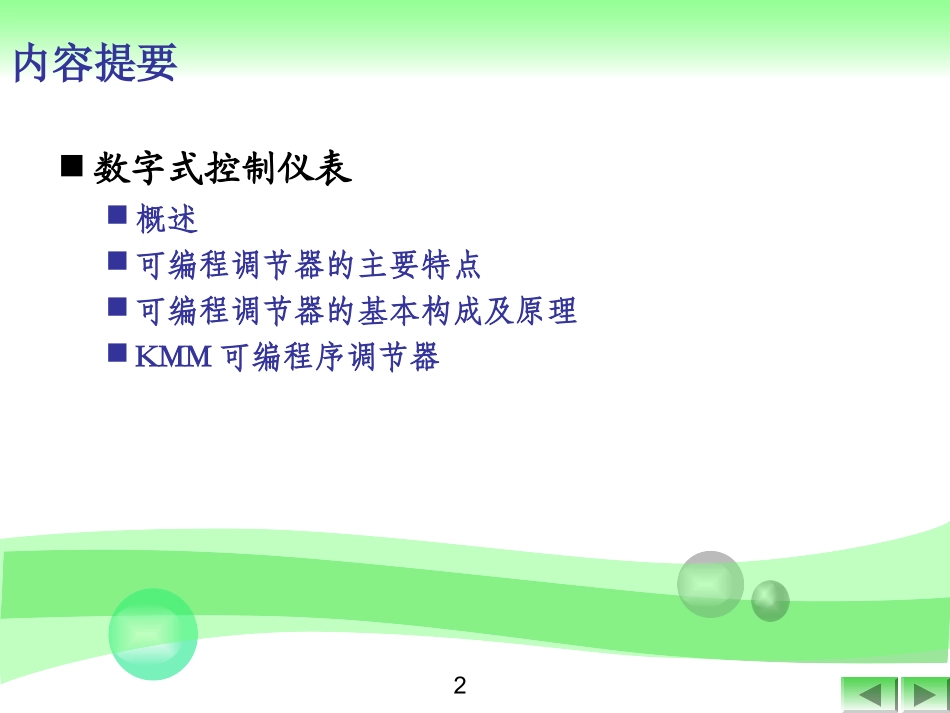 内容提要

■ 数字式控制仪表

■ 概述

■ 可编程调节器的主要特点

■ 可编程调节器的基本构成及原理

■ KMM 可编程序调节器

2